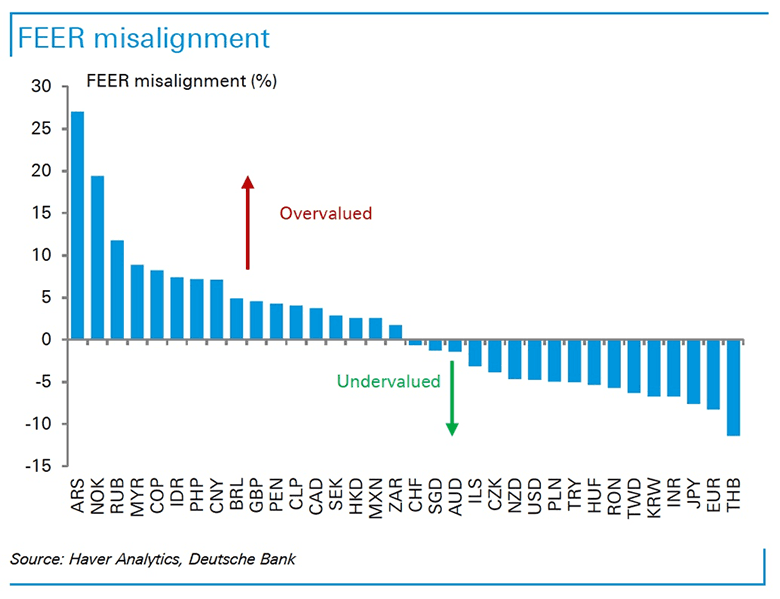 FEER misalignment

FEER misalignment (%)

30
25
20
15
10
5
0
-5
-10
-15

Overvalued

Undervalued

ARS NOK RUB MYR COP IDR PHP CNY BRL GBP PEN CLP CAD SEK HKD MXN ZAR CHF SGD AUD ILS CZK NZD USD PLN TRY HUF RON TWD KRW INR JPY EUR THB

Source: Haver Analytics, Deutsche Bank